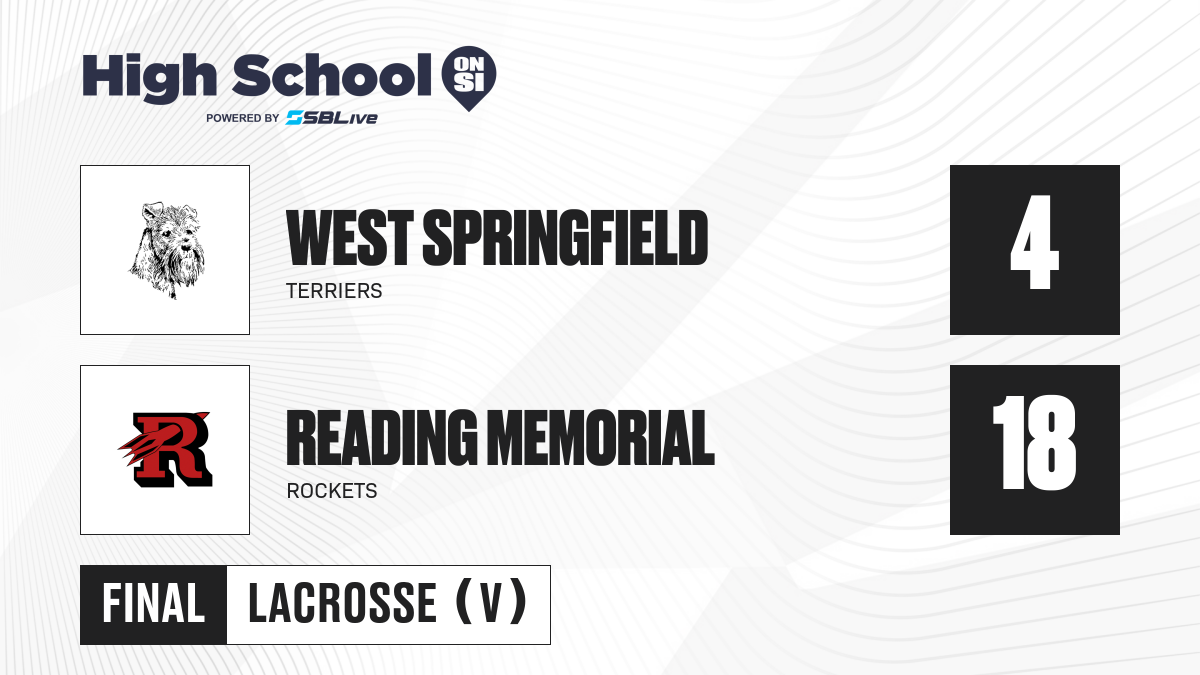 High School ON SI
POWERED BY SBLive

WEST SPRINGFIELD
TERRIERS
4

R
READING MEMORIAL
ROCKETS
18

FINAL LACROSSE (V)